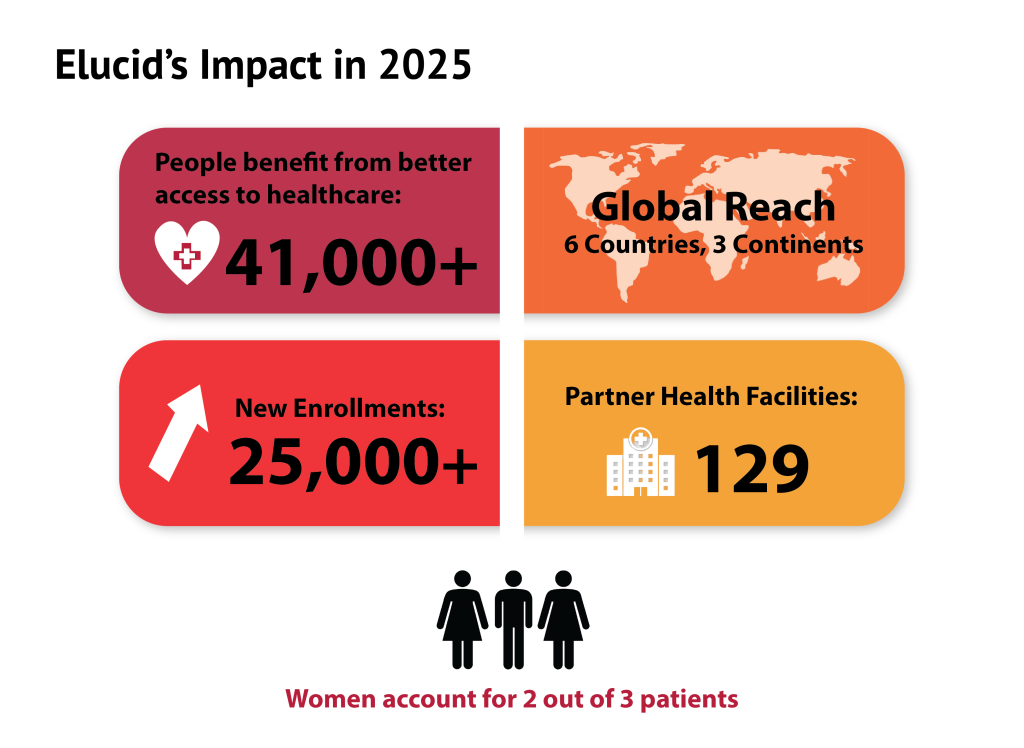 Elucid's Impact in 2025

People benefit from better access to healthcare:

41,000+

Global Reach
6 Countries, 3 Continents

New Enrollments:

25,000+

Partner Health Facilities:

129

Women account for 2 out of 3 patients